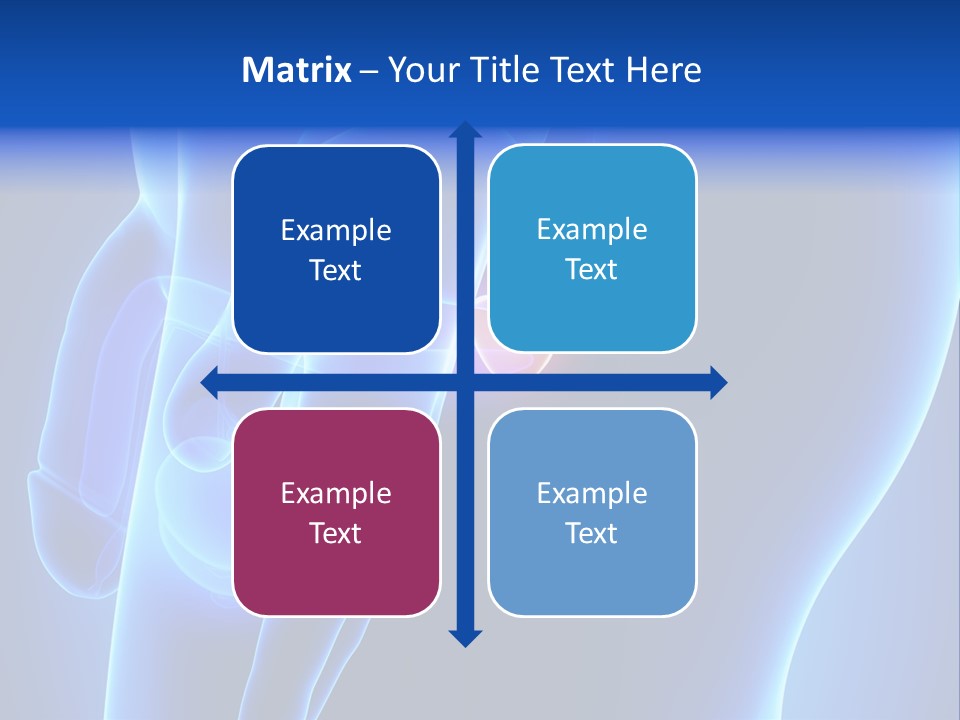 Matrix – Your Title Text Here

Example Text

Example Text

Example Text

Example Text